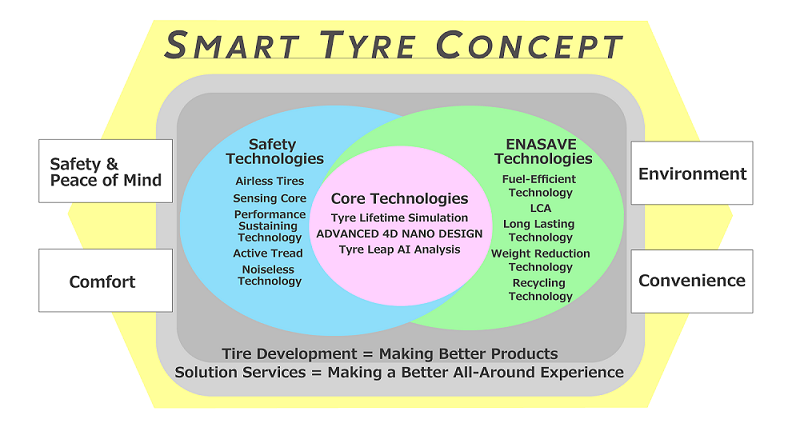 SMART TYRE CONCEPT

Safety & Peace of Mind

Comfort

Safety Technologies

Airless Tires

Sensing Core

Performance Sustaining Technology

Active Tread

Noiseless Technology

Core Technologies

Tyre Lifetime Simulation

ADVANCED 4D NANO DESIGN

Tyre Leap AI Analysis

ENASAVE Technologies

Fuel-Efficient Technology

LCA

Long Lasting Technology

Weight Reduction Technology

Recycling Technology

Environment

Convenience

Tire Development = Making Better Products

Solution Services = Making a Better All-Around Experience